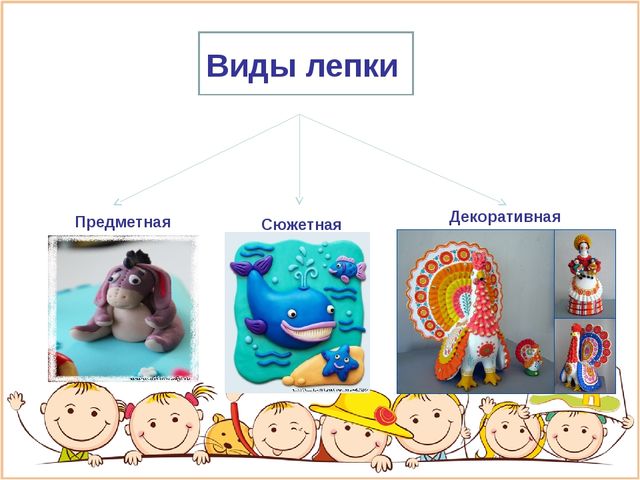 Виды лепки

Предметная

Сюжетная

Декоративная